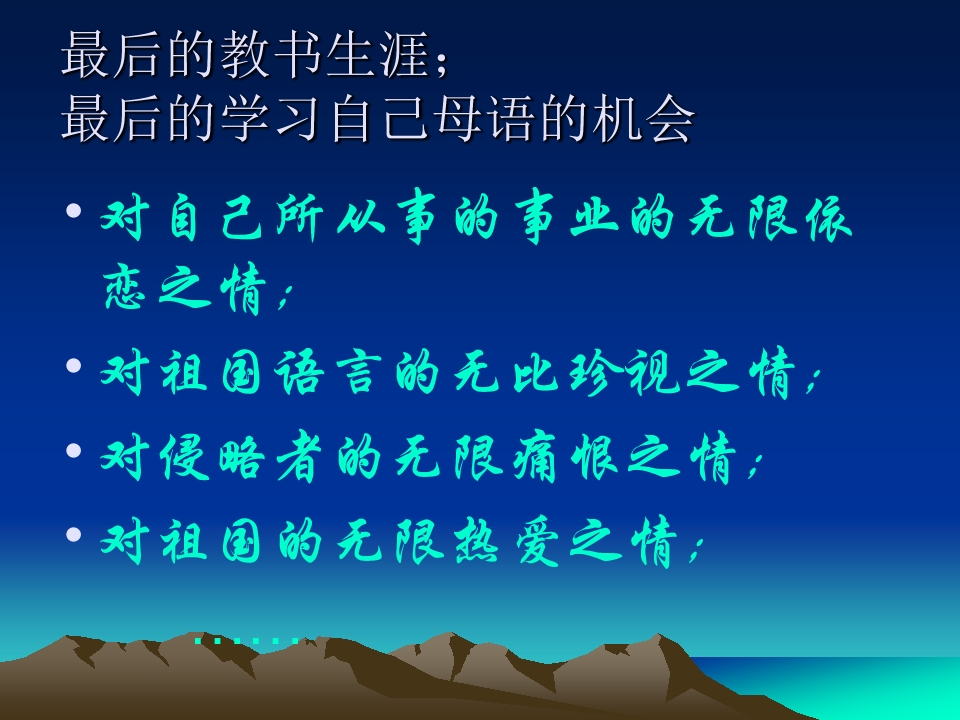 最后的教书生涯；
最后的学习自己母语的机会

• 对自己所从事的事业的无限依恋之情；
• 对祖国语言的无比珍视之情；
• 对侵略者的无限痛恨之情；
• 对祖国的无限热爱之情；

……